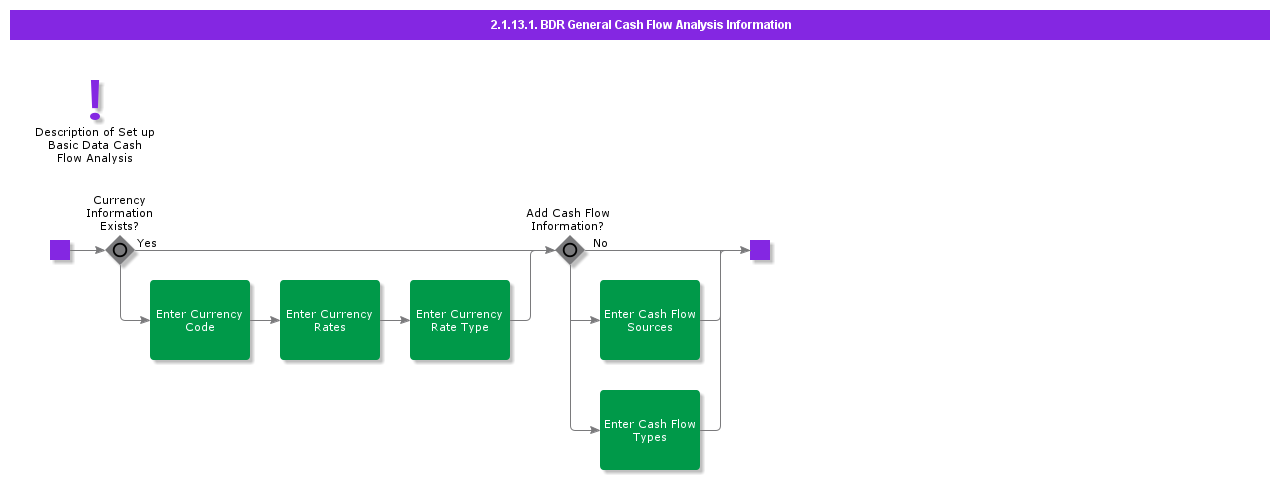 2.1.13.1. BDR General Cash Flow Analysis Information

!

Description of Set up Basic Data Cash Flow Analysis

Currency Information Exists?

Yes

Enter Currency Code

Enter Currency Rates

Enter Currency Rate Type

Add Cash Flow Information?

No

Enter Cash Flow Sources

Enter Cash Flow Types